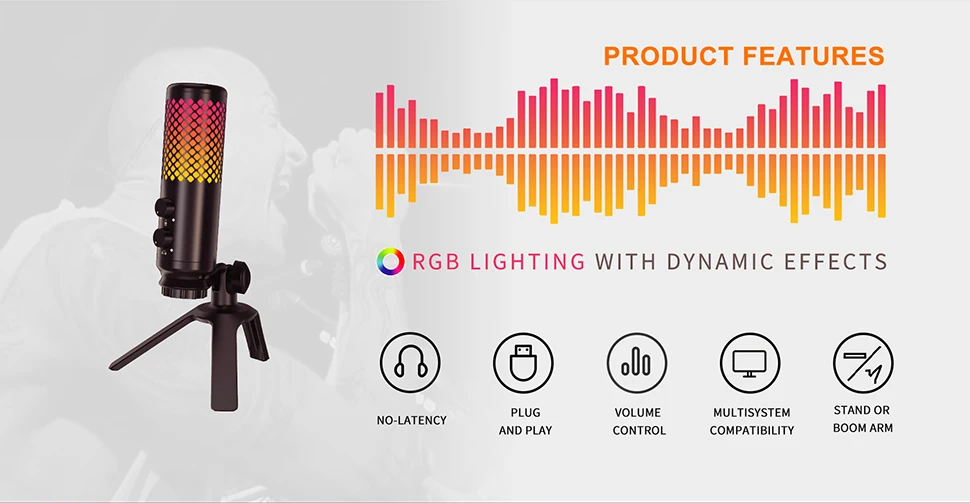 PRODUCT FEATURES

RGB LIGHTING WITH DYNAMIC EFFECTS

NO-LATENCY

PLUG AND PLAY

VOLUME CONTROL

MULTISYSTEM COMPATIBILITY

STAND OR BOOM ARM